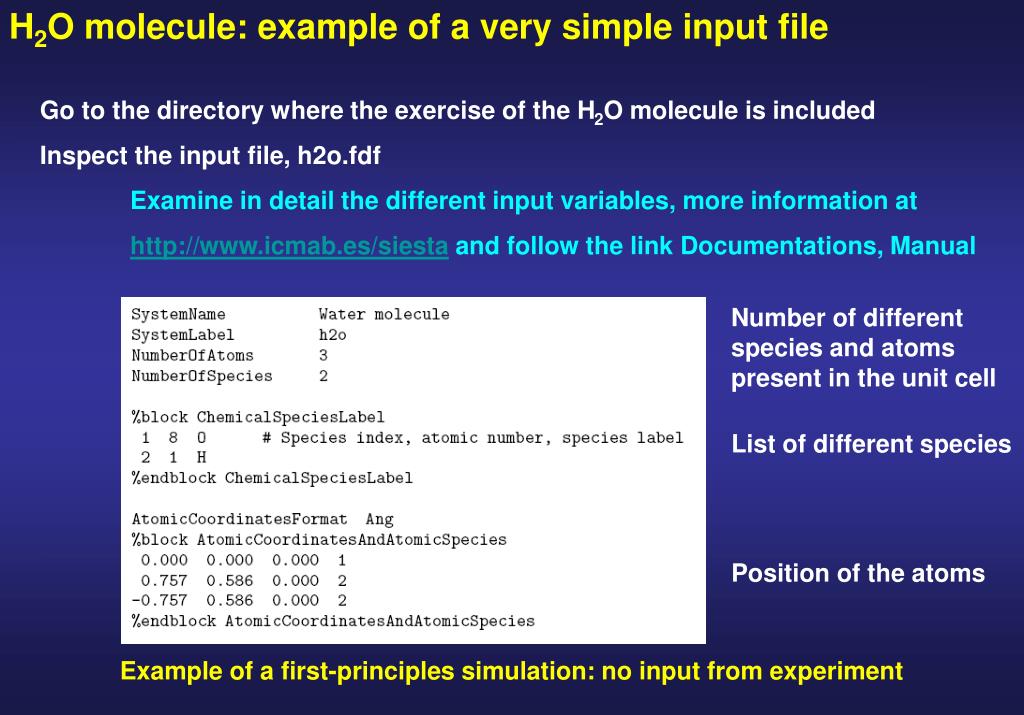 $H_2O$ molecule: example of a very simple input file

Go to the directory where the exercise of the $H_2O$ molecule is included

Inspect the input file, h2o.fdf

Examine in detail the different input variables, more information at

http://www.icmab.es/siesta and follow the link Documentations, Manual

SystemName          Water molecule
SystemLabel         h2o
NumberOfAtoms       3
NumberOfSpecies     2

%block ChemicalSpeciesLabel
 1  8  O      # Species index, atomic number, species label
 2  1  H
%endblock ChemicalSpeciesLabel

AtomicCoordinatesFormat  Ang
%block AtomicCoordinatesAndAtomicSpecies
 0.000  0.000  0.000  1
 0.757  0.586  0.000  2
-0.757  0.586  0.000  2
%endblock AtomicCoordinatesAndAtomicSpecies

Number of different species and atoms present in the unit cell

List of different species

Position of the atoms

Example of a first-principles simulation: no input from experiment